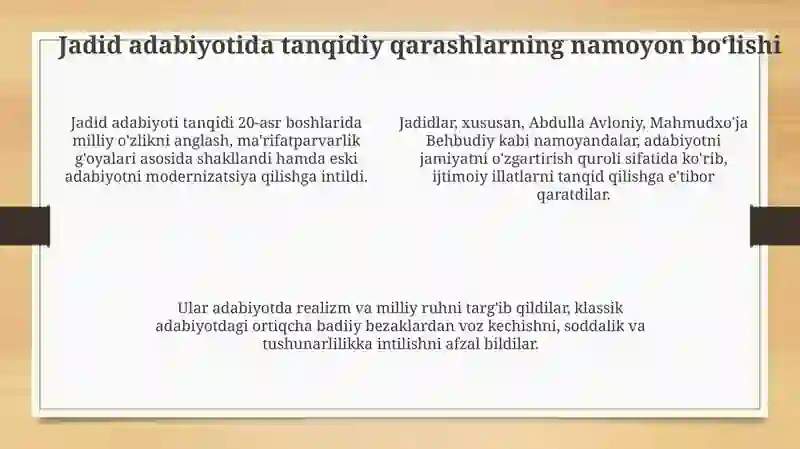 Jadid adabiyotida tanqidiy qarashlarning namoyon bo‘lishi

Jadid adabiyoti tanqidi 20-asr boshlarida milliy o'zlikni anglash, ma'rifatparvarlik g'oyalari asosida shakllandi hamda eski adabiyotni modernizatsiya qilishga intildi.

Jadidlar, xususan, Abdulla Avloniy, Mahmudxo'ja Behbudiy kabi namoyandalar, adabiyotni jamiyatni o'zgartirish quroli sifatida ko'rib, ijtimoiy illatlarni tanqid qilishga e'tibor qaratdilar.

Ular adabiyotda realizm va milliy ruhni targ'ib qildilar, klassik adabiyotdagi ortiqcha badiiy bezaklardan voz kechishni, soddalik va tushunarlilikka intilishni afzal bildilar.